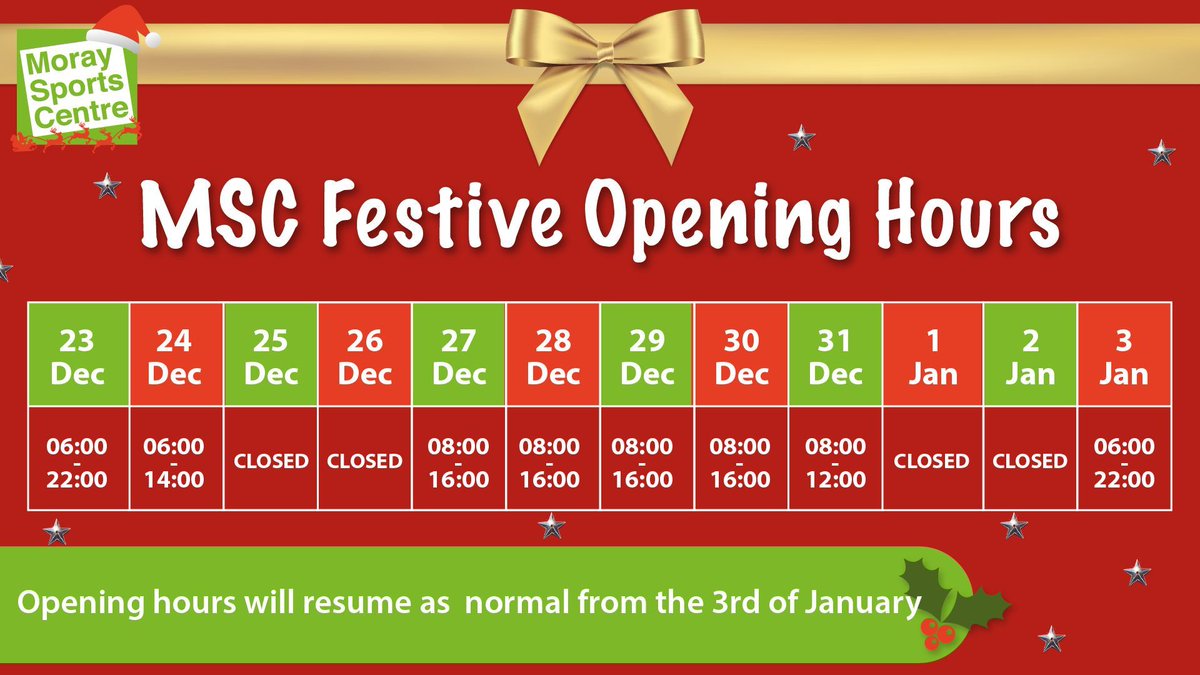 Moray Sports Centre

MSC Festive Opening Hours

| 23 Dec | 24 Dec | 25 Dec | 26 Dec | 27 Dec | 28 Dec | 29 Dec | 30 Dec | 31 Dec | 1 Jan | 2 Jan | 3 Jan |
|---|---|---|---|---|---|---|---|---|---|---|---|
| 06:00 - 22:00 | 06:00 - 14:00 | CLOSED | CLOSED | 08:00 - 16:00 | 08:00 - 16:00 | 08:00 - 16:00 | 08:00 - 16:00 | 08:00 - 12:00 | CLOSED | CLOSED | 06:00 - 22:00 |

Opening hours will resume as normal from the 3rd of January